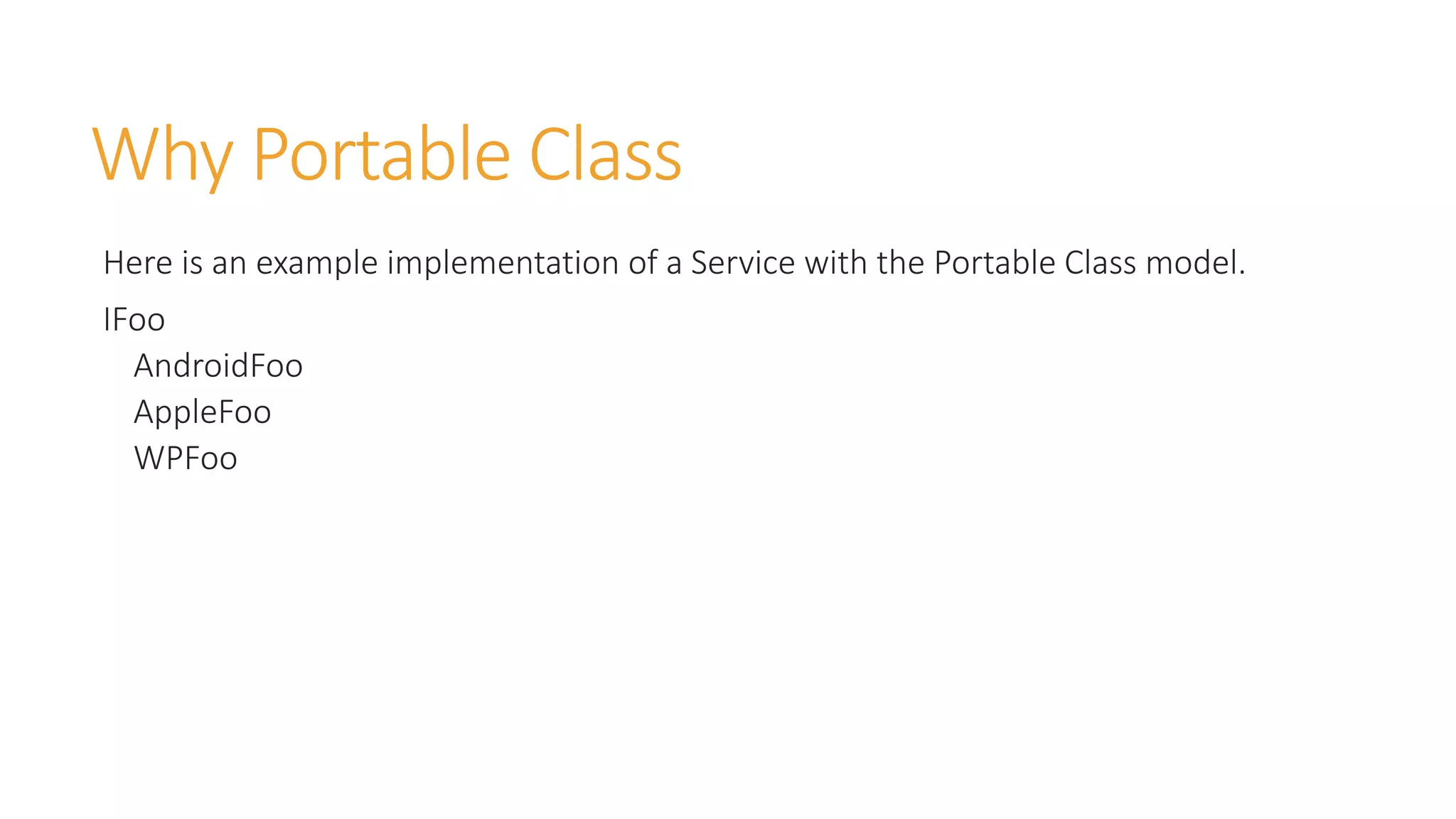 Why Portable Class

Here is an example implementation of a Service with the Portable Class model.

IFoo
AndroidFoo
AppleFoo
WPFoo